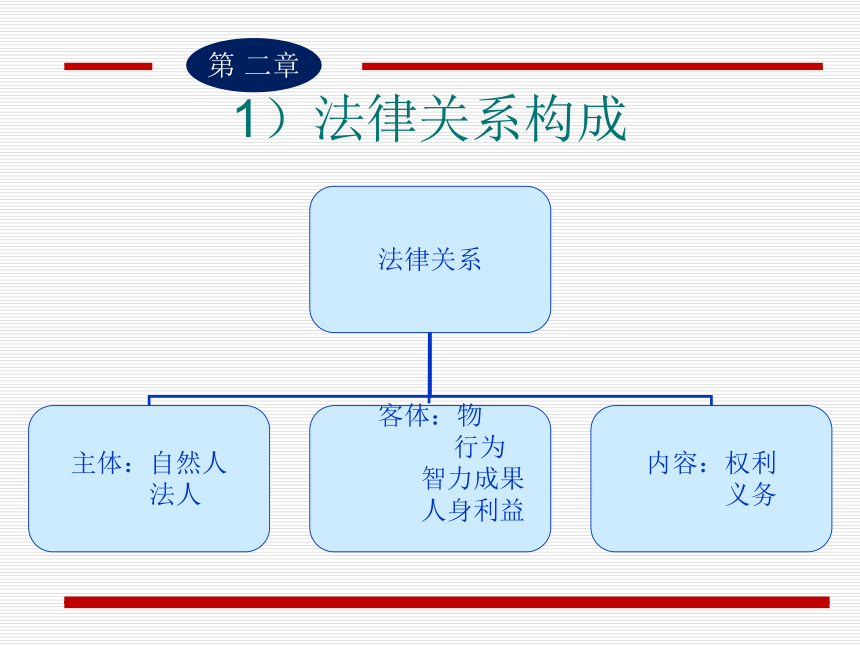 第 二章

1）法律关系构成

法律关系

主体：自然人
法人

客体：物
行为
智力成果
人身利益

内容：权利
义务